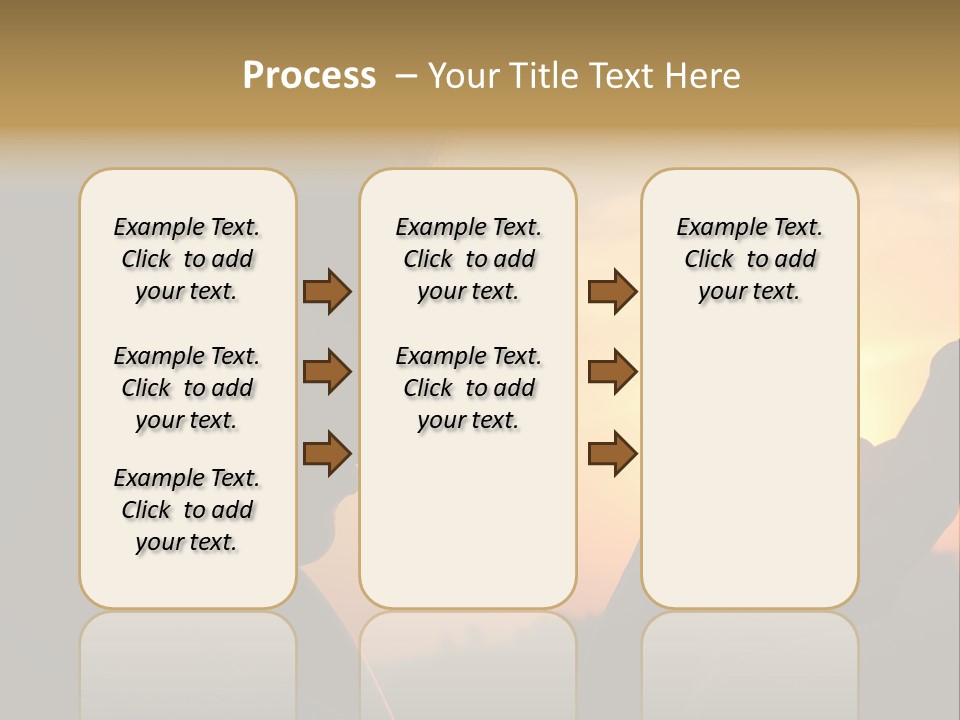 Process – Your Title Text Here

Example Text. Click to add your text.

Example Text. Click to add your text.

Example Text. Click to add your text.

Example Text. Click to add your text.

Example Text. Click to add your text.

Example Text. Click to add your text.